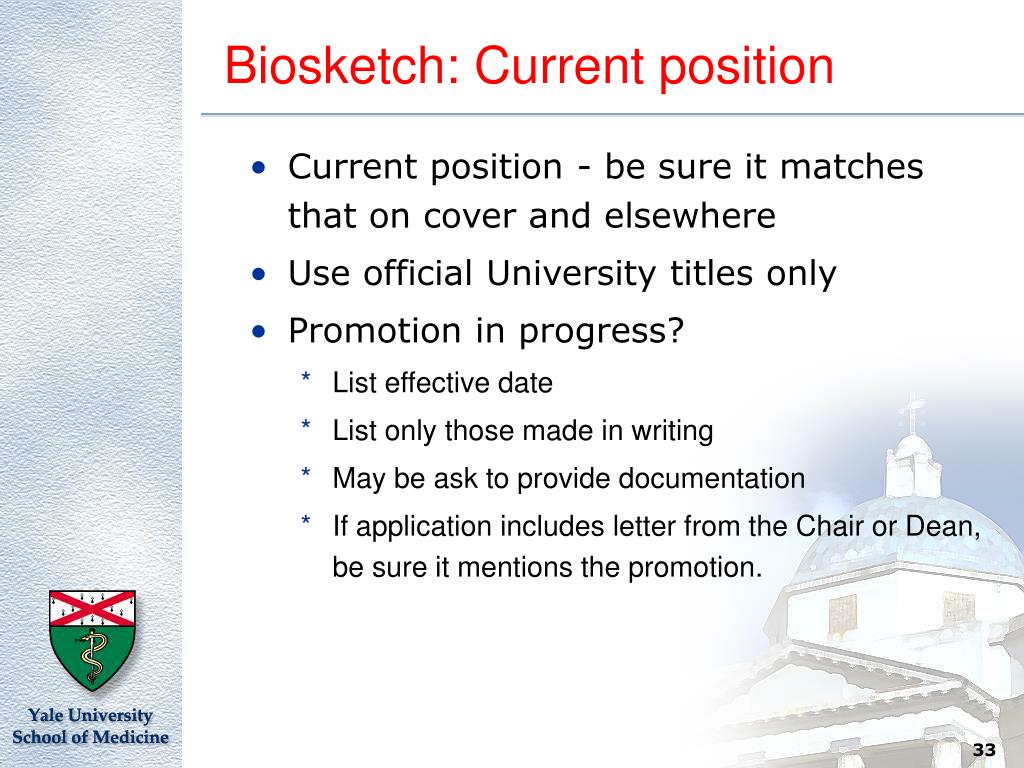 Biosketch: Current position

• Current position - be sure it matches that on cover and elsewhere
• Use official University titles only
• Promotion in progress?
* List effective date
* List only those made in writing
* May be ask to provide documentation
* If application includes letter from the Chair or Dean, be sure it mentions the promotion.

Yale University
School of Medicine

33